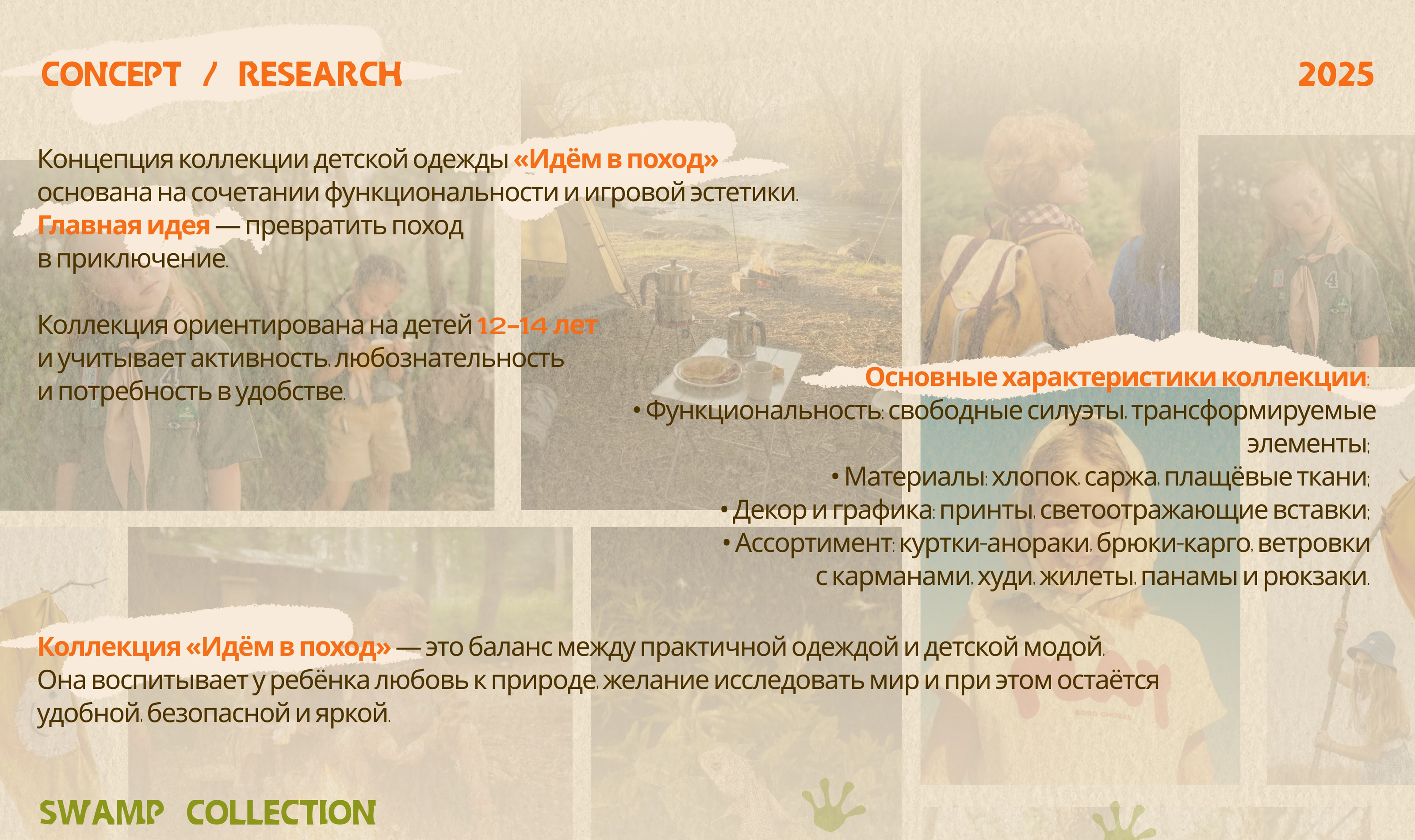 CONCEPT / RESEARCH

2025

Концепция коллекции детской одежды «Идём в поход» основана на сочетании функциональности и игровой эстетики. Главная идея — превратить поход в приключение.

Коллекция ориентирована на детей 12–14 лет и учитывает активность, любознательность и потребность в удобстве.

Основные характеристики коллекции:
• Функциональность: свободные силуэты, трансформируемые элементы;
• Материалы: хлопок, саржа, плащёвые ткани;
• Декор и графика: принты, светоотражающие вставки;
• Ассортимент: куртки-анораки, брюки-карго, ветровки с карманами, худи, жилеты, панамы и рюкзаки.

Коллекция «Идём в поход» — это баланс между практичной одеждой и детской модой. Она воспитывает у ребёнка любовь к природе, желание исследовать мир и при этом остаётся удобной, безопасной и яркой.

SWAMP COLLECTION